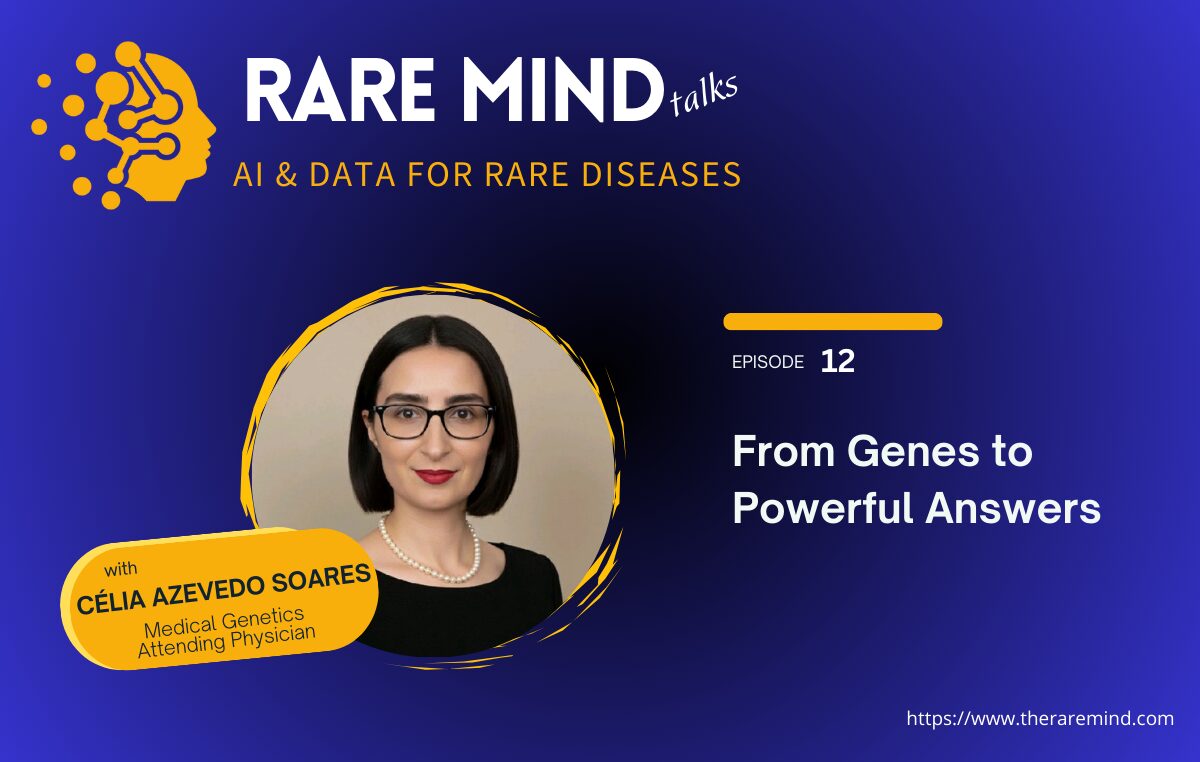 RARE MIND talks

AI & DATA FOR RARE DISEASES

EPISODE 12

From Genes to Powerful Answers

with
CÉLIA AZEVEDO SOARES
Medical Genetics Attending Physician

https://www.theraremind.com